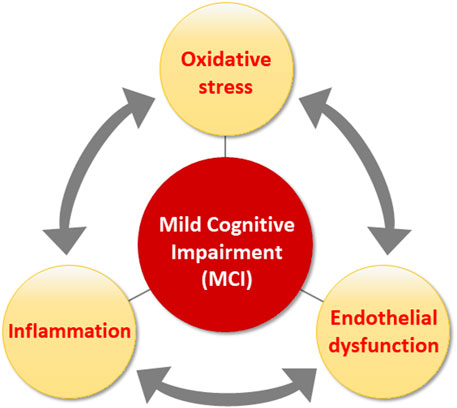 Oxidative stress

Mild Cognitive Impairment (MCI)

Inflammation

Endothelial dysfunction